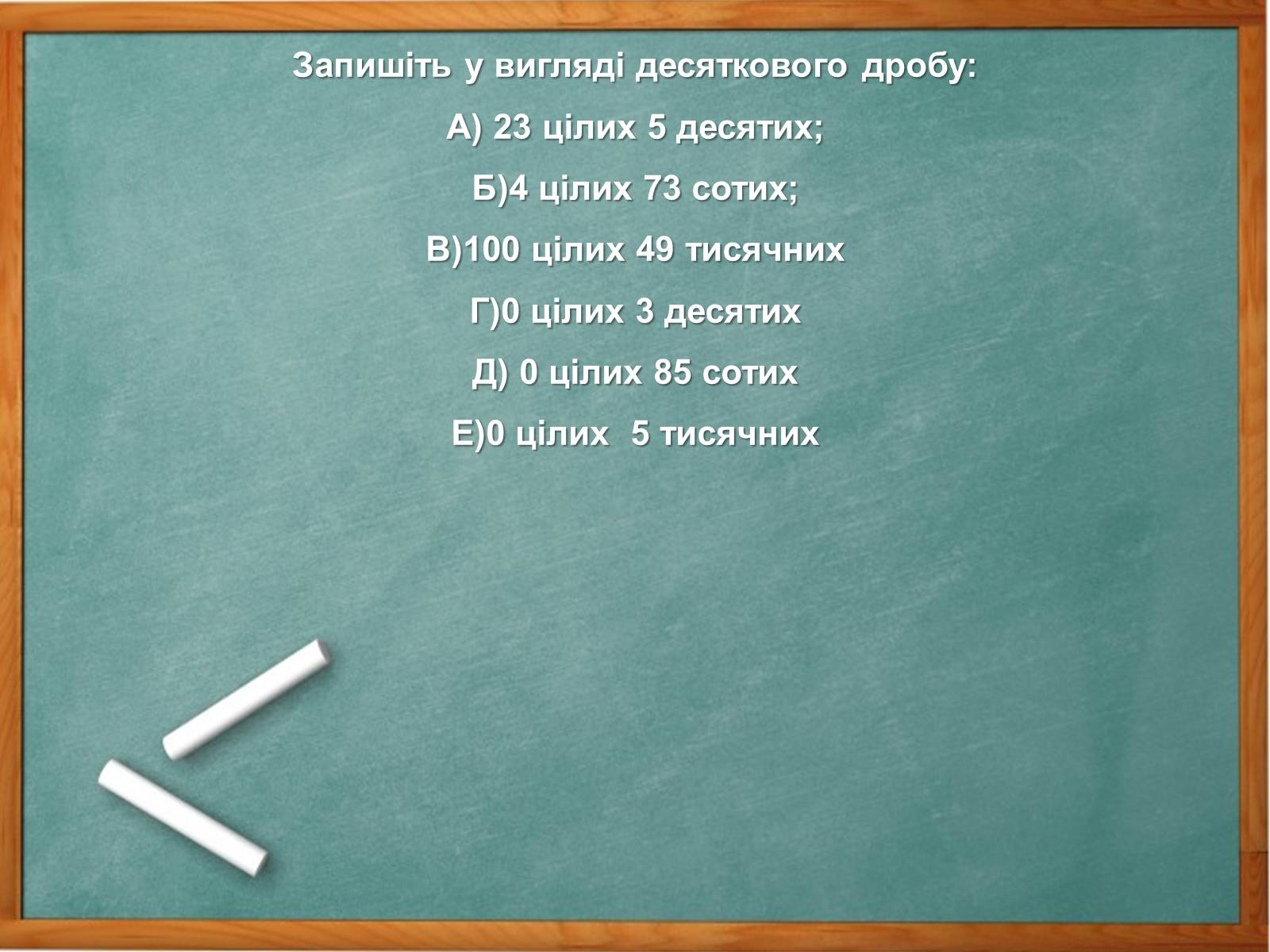 Запишіть у вигляді десяткового дробу:

А) 23 цілих 5 десятих;

Б)4 цілих 73 сотих;

В)100 цілих 49 тисячних

Г)0 цілих 3 десятих

Д) 0 цілих 85 сотих

Е)0 цілих 5 тисячних